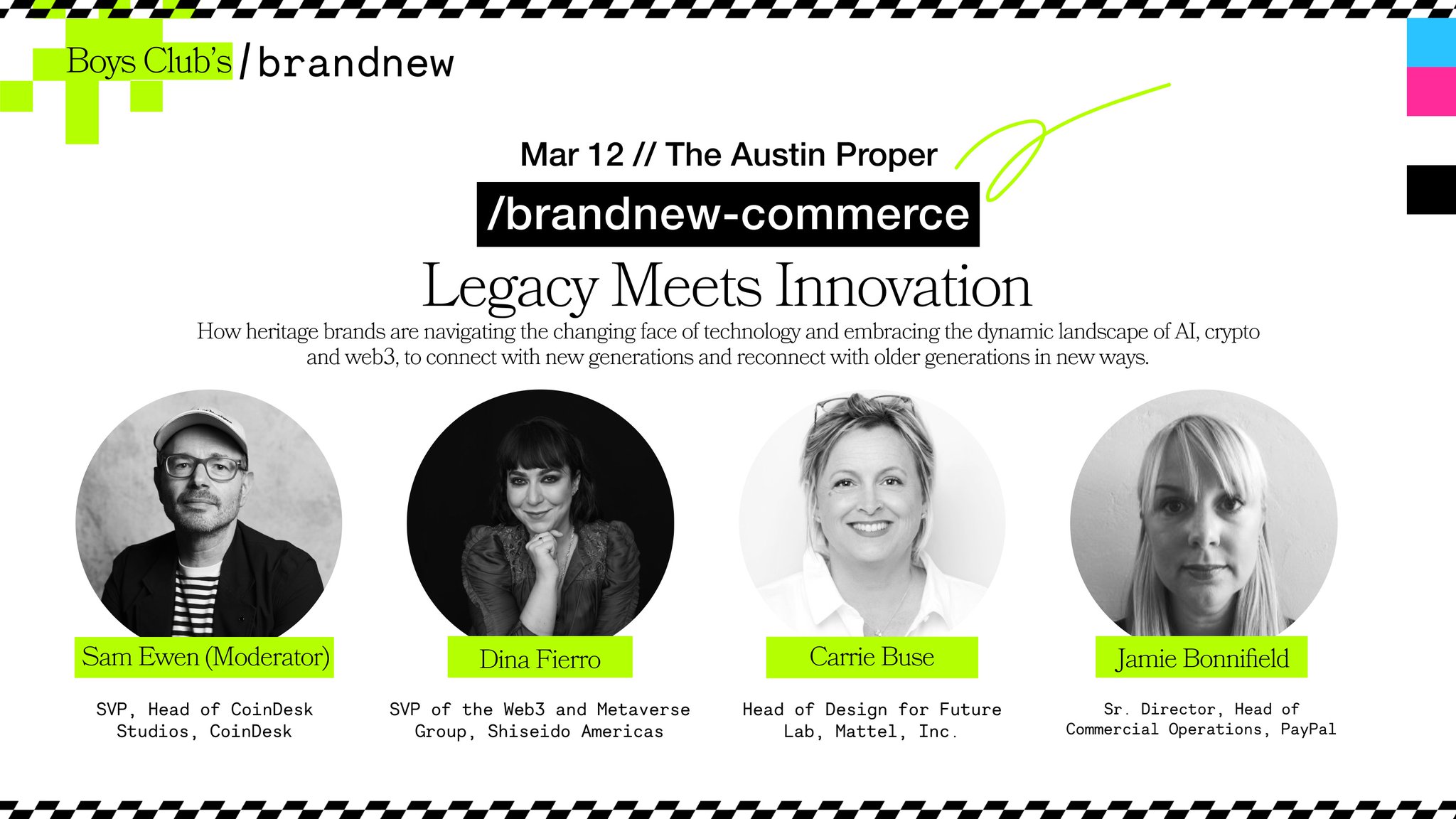 Boys Club's /brandnew

Mar 12 // The Austin Proper

/brandnew-commerce

Legacy Meets Innovation

How heritage brands are navigating the changing face of technology and embracing the dynamic landscape of AI, crypto and web3, to connect with new generations and reconnect with older generations in new ways.

Sam Ewen (Moderator)

SVP, Head of CoinDesk Studios, CoinDesk

Dina Fierro

SVP of the Web3 and Metaverse Group, Shiseido Americas

Carrie Buse

Head of Design for Future Lab, Mattel, Inc.

Jamie Bonnifield

Sr. Director, Head of Commercial Operations, PayPal